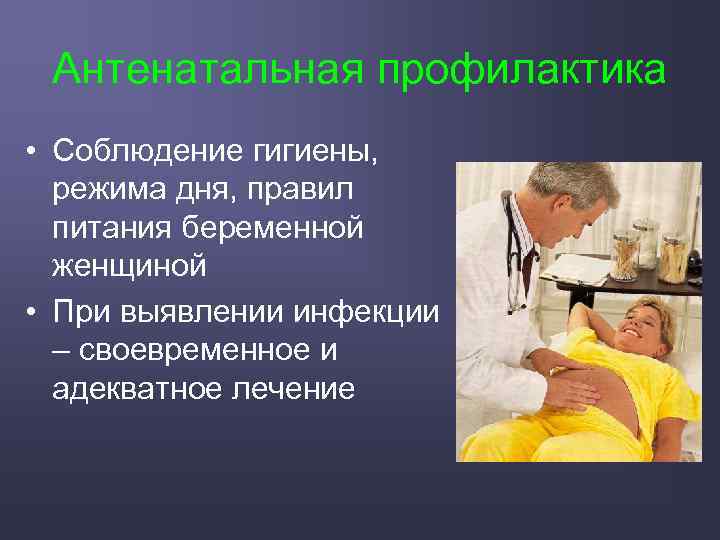 Антенатальная профилактика

• Соблюдение гигиены, режима дня, правил питания беременной женщиной

• При выявлении инфекции – своевременное и адекватное лечение